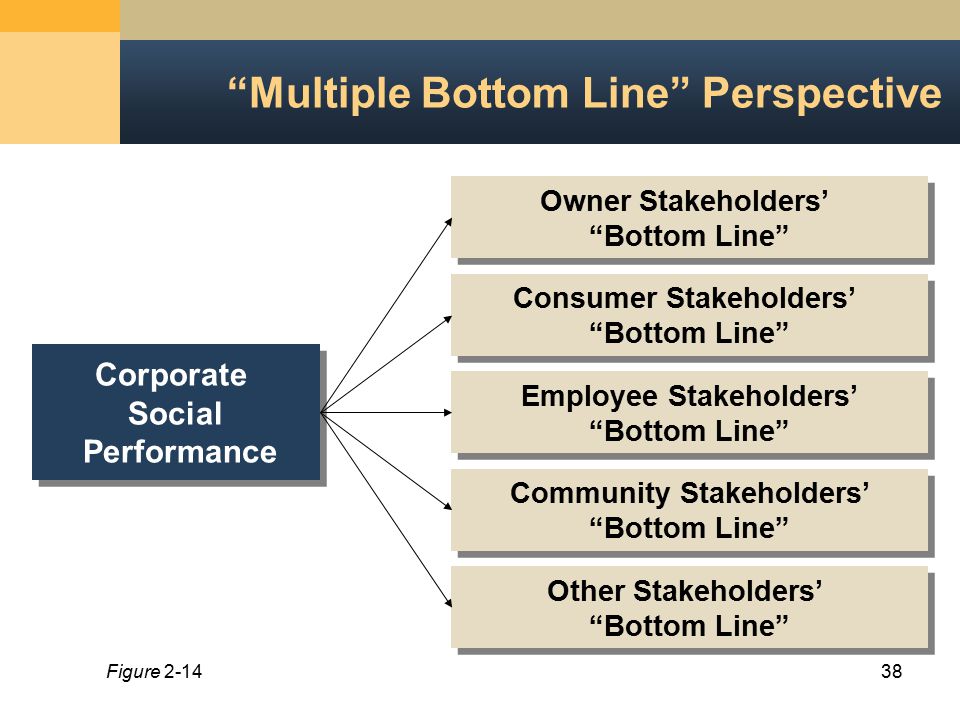 “Multiple Bottom Line” Perspective

Corporate Social Performance

Owner Stakeholders’ “Bottom Line”

Consumer Stakeholders’ “Bottom Line”

Employee Stakeholders’ “Bottom Line”

Community Stakeholders’ “Bottom Line”

Other Stakeholders’ “Bottom Line”

Figure 2-14

38